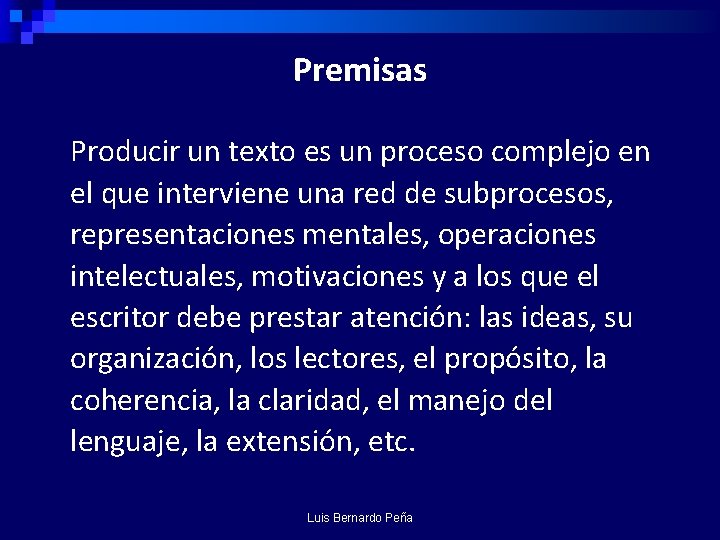 Premisas

Producir un texto es un proceso complejo en el que interviene una red de subprocesos, representaciones mentales, operaciones intelectuales, motivaciones y a los que el escritor debe prestar atención: las ideas, su organización, los lectores, el propósito, la coherencia, la claridad, el manejo del lenguaje, la extensión, etc.

Luis Bernardo Peña